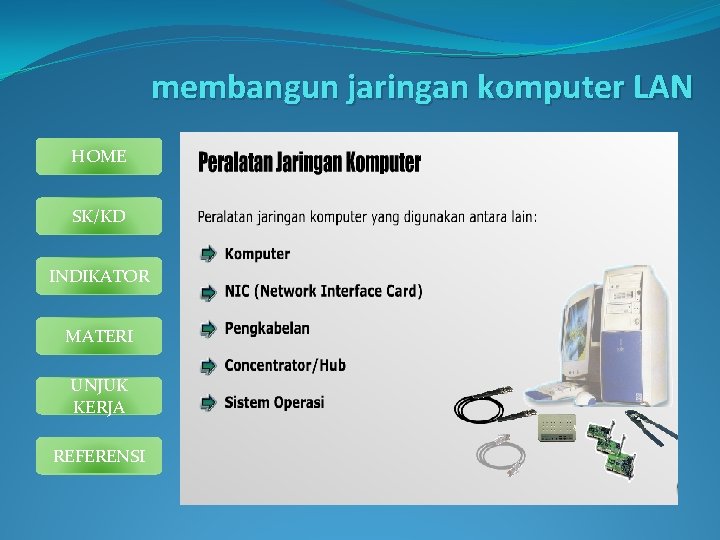 membangun jaringan komputer LAN

HOME

SK/KD

INDIKATOR

MATERI

UNJUK KERJA

REFERENSI

Peralatan Jaringan Komputer

Peralatan jaringan komputer yang digunakan antara lain:

Komputer

NIC (Network Interface Card)

Pengkabelan

Concentrator/Hub

Sistem Operasi